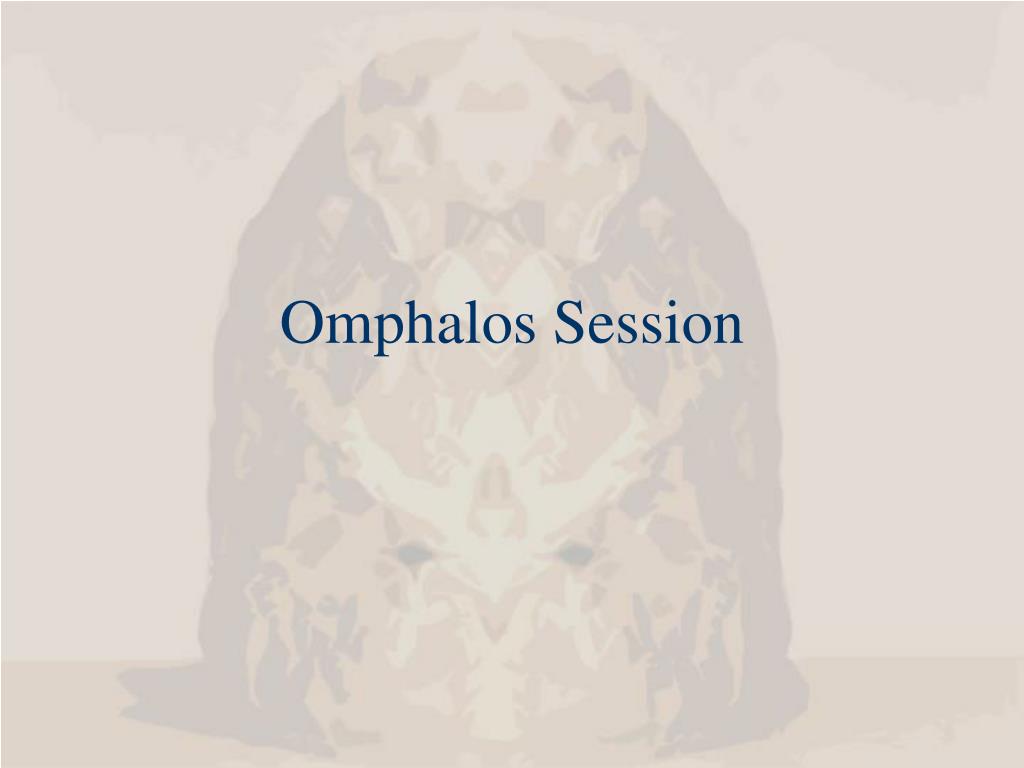 Omphalos Session